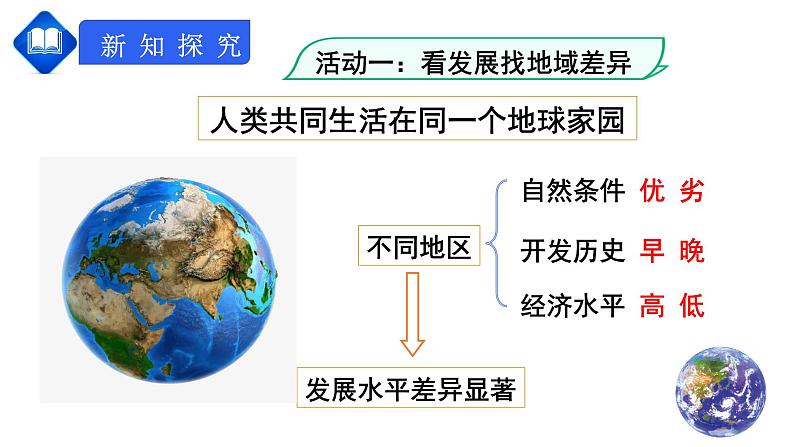 新知探究

活动一：看发展找地域差异

人类共同生活在同一个地球家园

不同地区

自然条件 优 劣

开发历史 早 晚

经济水平 高 低

发展水平差异显著